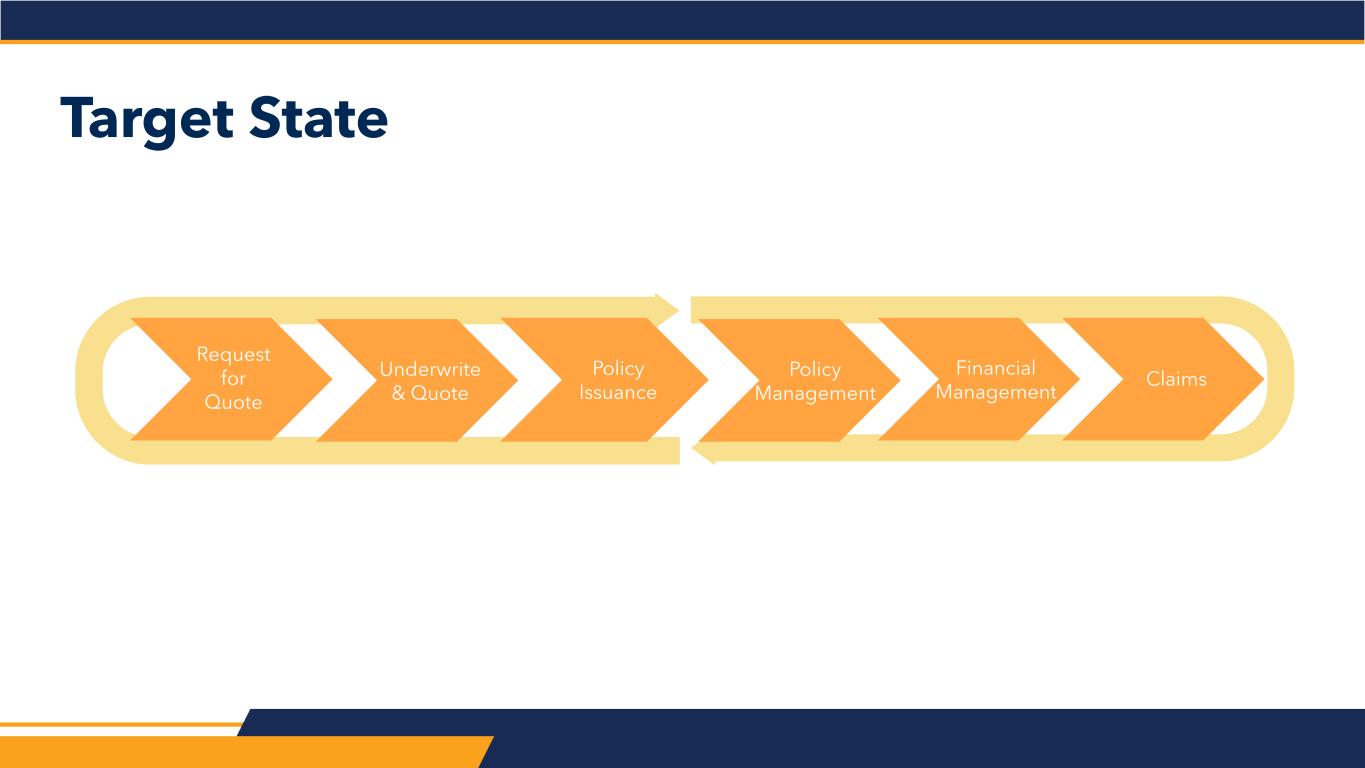 Target State

Request for Quote

Underwrite & Quote

Policy Issuance

Policy Management

Financial Management

Claims